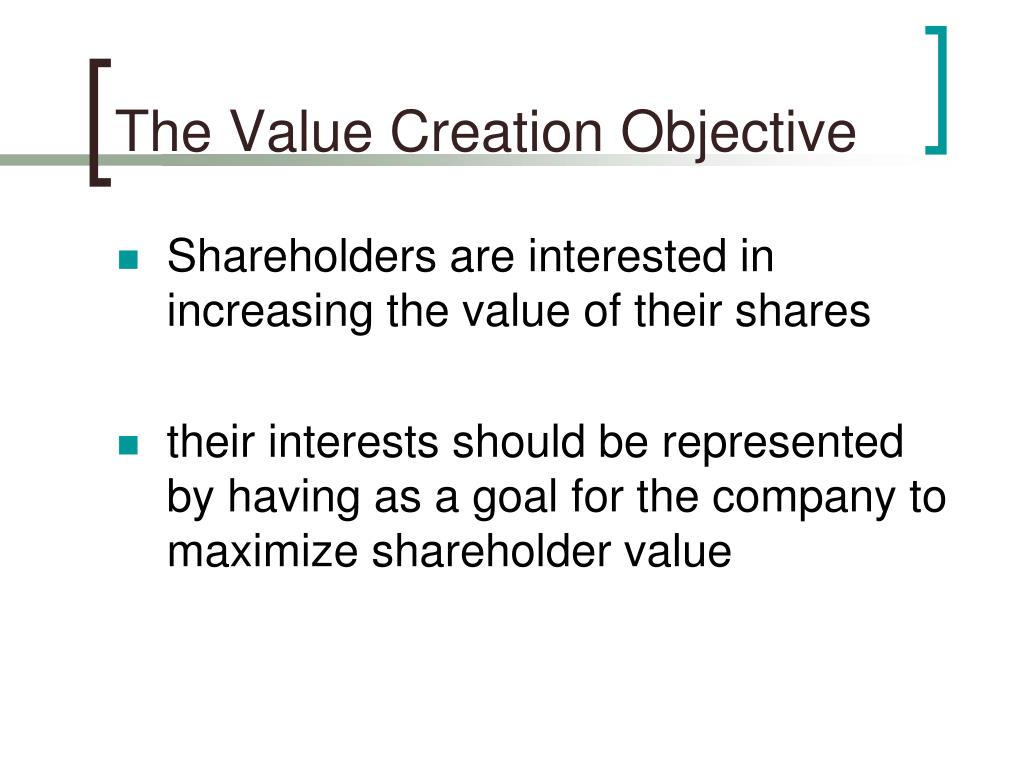 The Value Creation Objective

Shareholders are interested in increasing the value of their shares

their interests should be represented by having as a goal for the company to maximize shareholder value